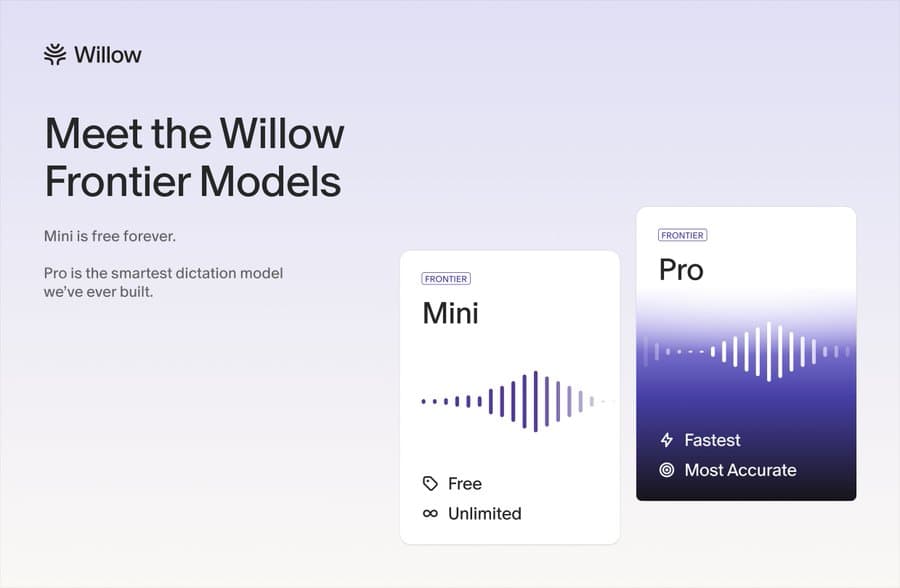 Willow

Meet the Willow Frontier Models

Mini is free forever.

Pro is the smartest dictation model we've ever built.

FRONTIER

Mini

Free

Unlimited

FRONTIER

Pro

Fastest

Most Accurate